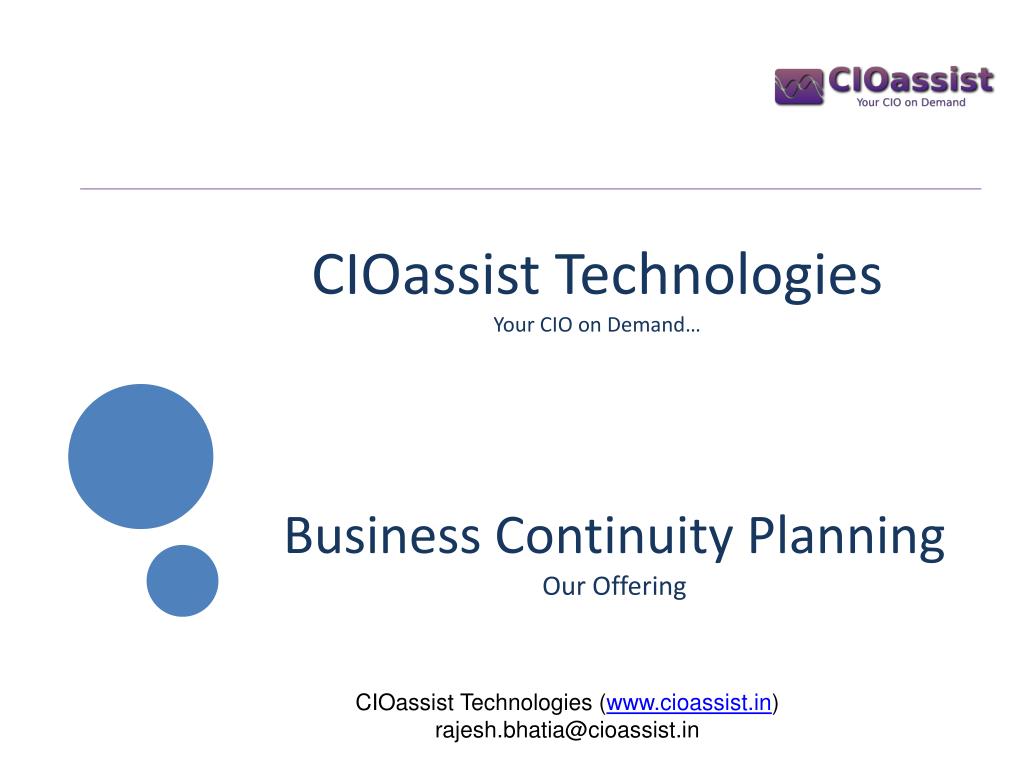 CIOassist
Your CIO on Demand

CIOassist Technologies
Your CIO on Demand…

Business Continuity Planning
Our Offering

CIOassist Technologies (www.cioassist.in)
rajesh.bhatia@cioassist.in